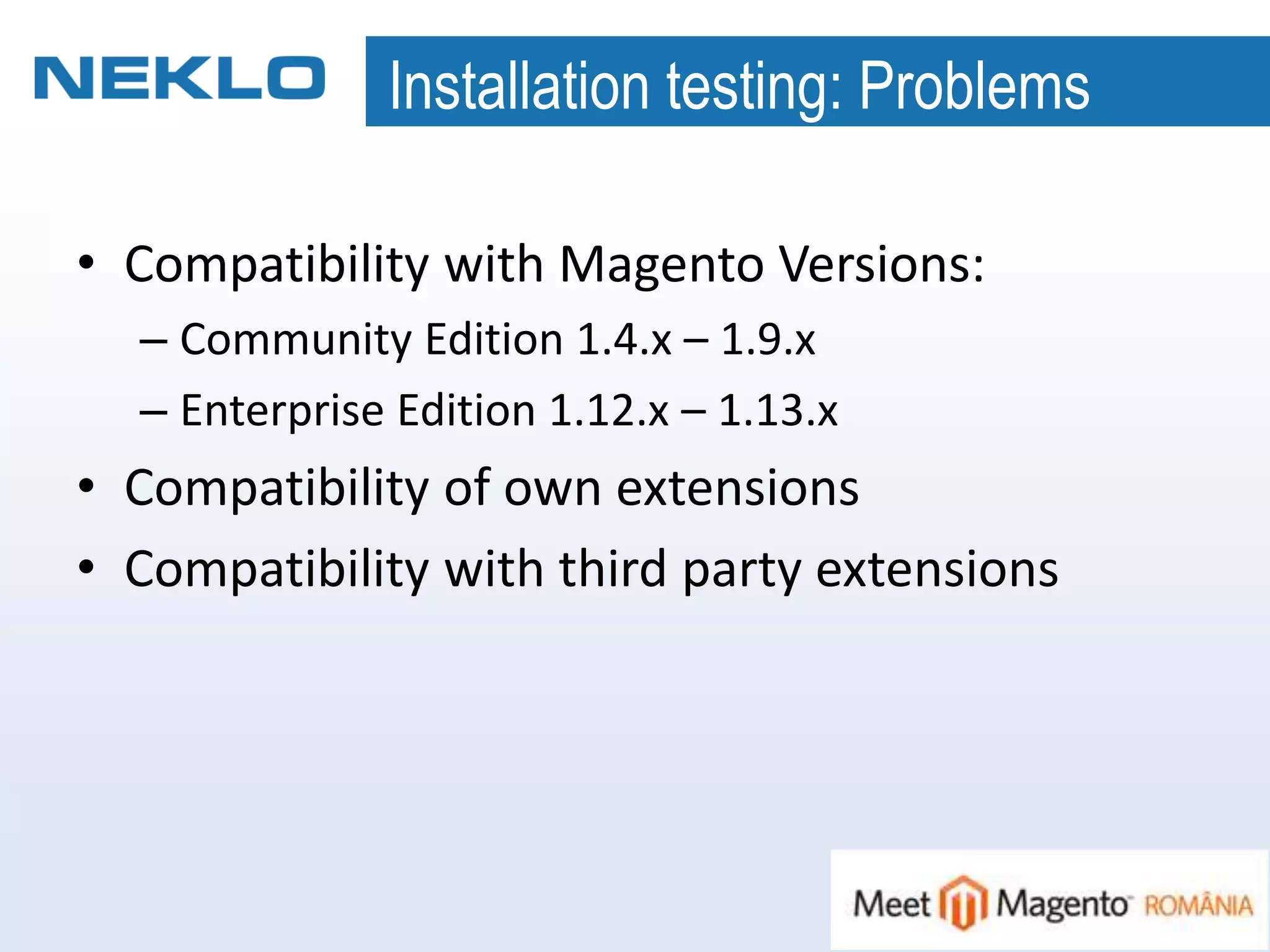 NEKLO

Installation testing: Problems

• Compatibility with Magento Versions:
– Community Edition 1.4.x – 1.9.x
– Enterprise Edition 1.12.x – 1.13.x
• Compatibility of own extensions
• Compatibility with third party extensions

Meet Magento ROMÂNIA